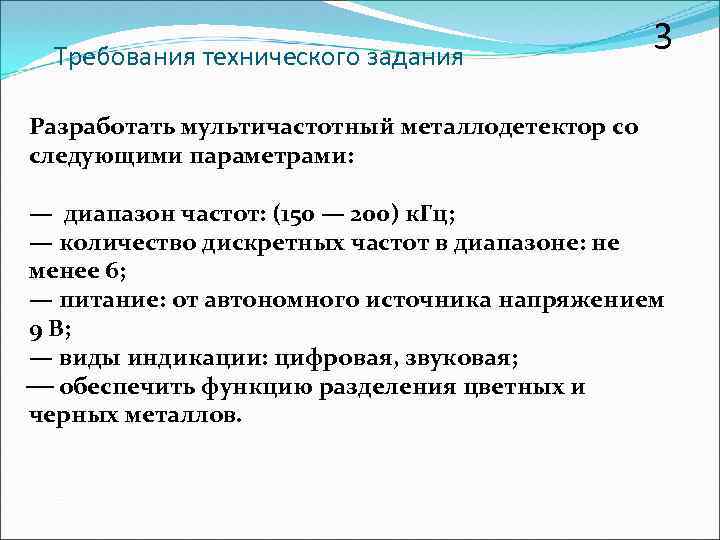 3

Требования технического задания

Разработать мультичастотный металлодетектор со следующими параметрами:

— диапазон частот: (150 — 200) кГц;
— количество дискретных частот в диапазоне: не менее 6;
— питание: от автономного источника напряжением 9 В;
— виды индикации: цифровая, звуковая;
— обеспечить функцию разделения цветных и черных металлов.